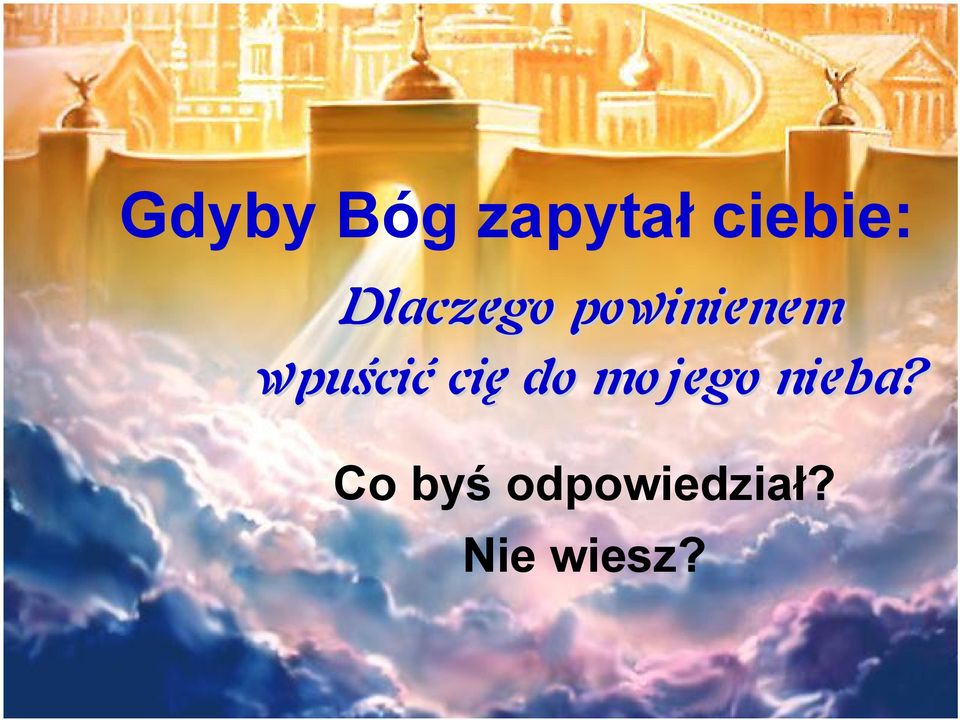 Gdyby Bóg zapytał ciebie:

Dlaczego powinienem wpuścić cię do mojego nieba?

Co byś odpowiedział?

Nie wiesz?